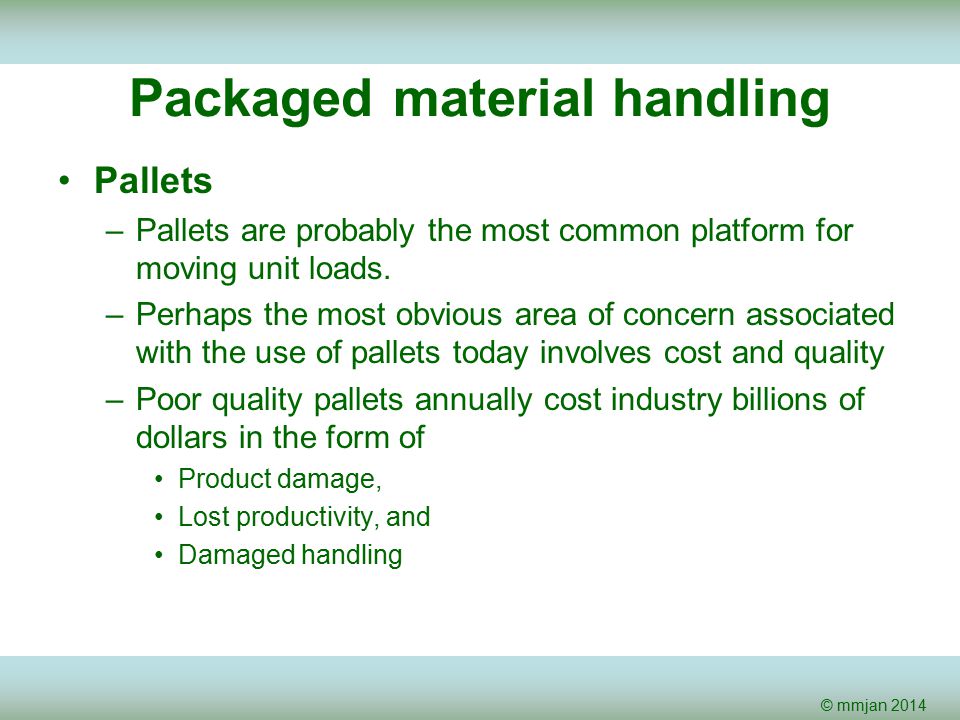 Packaged material handling

• Pallets

– Pallets are probably the most common platform for moving unit loads.

– Perhaps the most obvious area of concern associated with the use of pallets today involves cost and quality

– Poor quality pallets annually cost industry billions of dollars in the form of

• Product damage,

• Lost productivity, and

• Damaged handling

© mmjan 2014